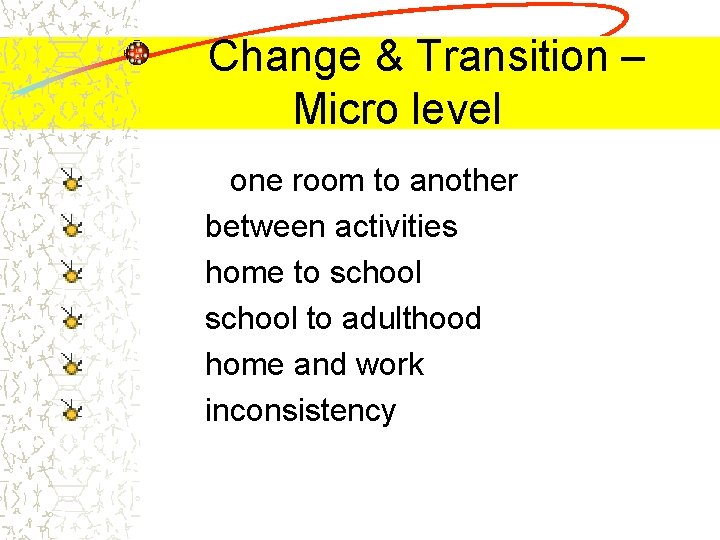 Change & Transition – Micro level

one room to another
between activities
home to school
school to adulthood
home and work
inconsistency